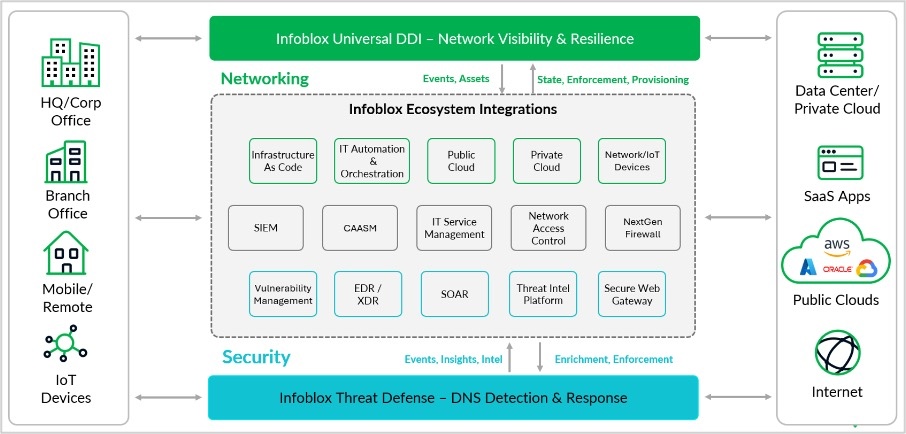 HQ/Corp Office

Branch Office

Mobile/ Remote

IoT Devices

Infoblox Universal DDI – Network Visibility & Resilience

Networking

Events, Assets

State, Enforcement, Provisioning

Infoblox Ecosystem Integrations

Infrastructure As Code

IT Automation & Orchestration

Public Cloud

Private Cloud

Network/IoT Devices

SIEM

CAASM

IT Service Management

Network Access Control

NextGen Firewall

Vulnerability Management

EDR / XDR

SOAR

Threat Intel Platform

Secure Web Gateway

Security

Events, Insights, Intel

Enrichment, Enforcement

Infoblox Threat Defense – DNS Detection & Response

Data Center/ Private Cloud

SaaS Apps

aws

ORACLE

Public Clouds

Internet